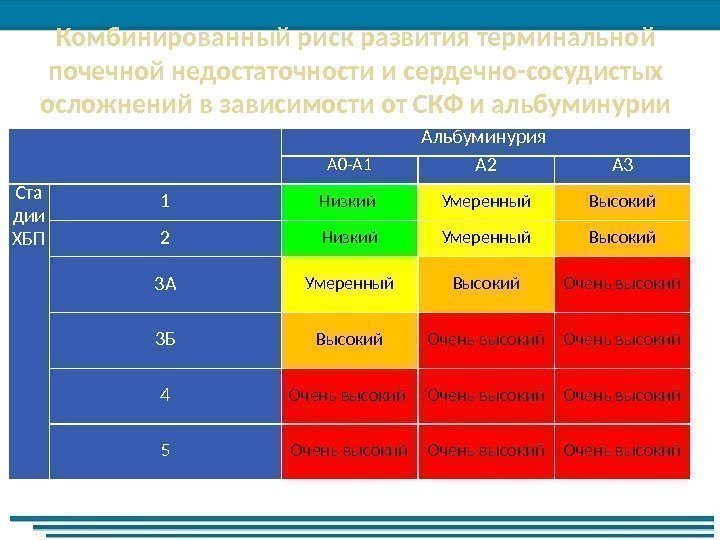 Комбинированный риск развития терминальной почечной недостаточности и сердечно-сосудистых осложнений в зависимости от СКФ и альбуминурии

| | | Альбуминурия | | |
|---|---|---|---|---|
| | | А0-А1 | А2 | А3 |
| Ста дии ХБП | 1 | Низкий | Умеренный | Высокий |
| | 2 | Низкий | Умеренный | Высокий |
| | 3А | Умеренный | Высокий | Очень высокий |
| | 3Б | Высокий | Очень высокий | Очень высокий |
| | 4 | Очень высокий | Очень высокий | Очень высокий |
| | 5 | Очень высокий | Очень высокий | Очень высокий |